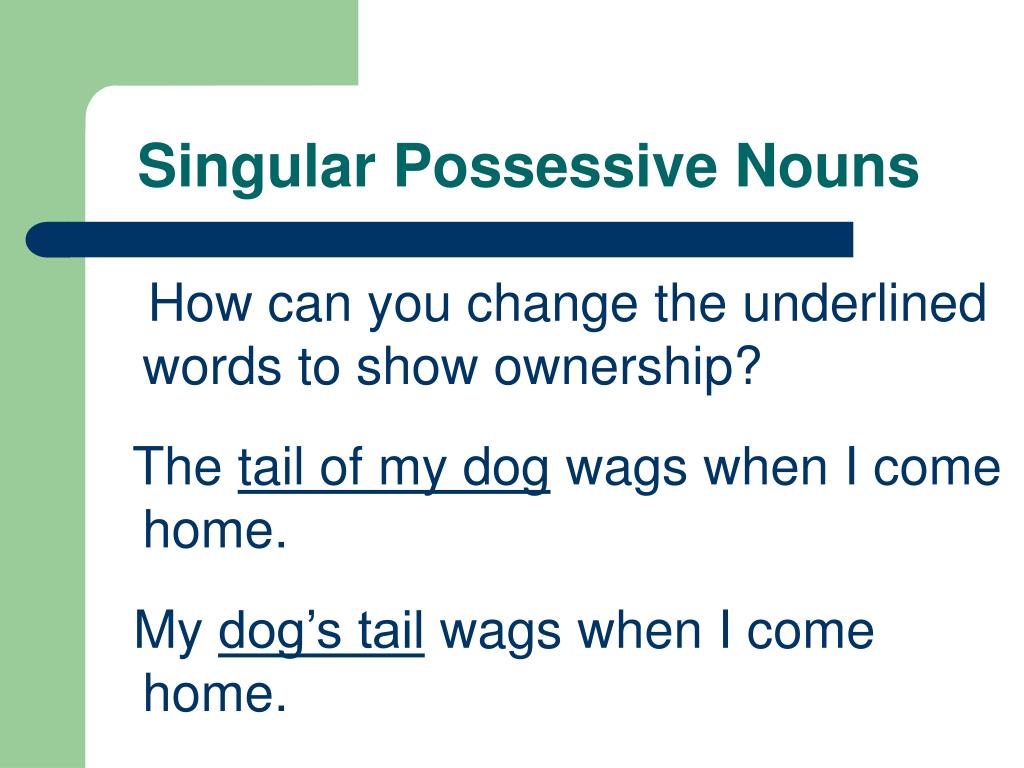 Singular Possessive Nouns

How can you change the underlined words to show ownership?

The tail of my dog wags when I come home.

My dog’s tail wags when I come home.